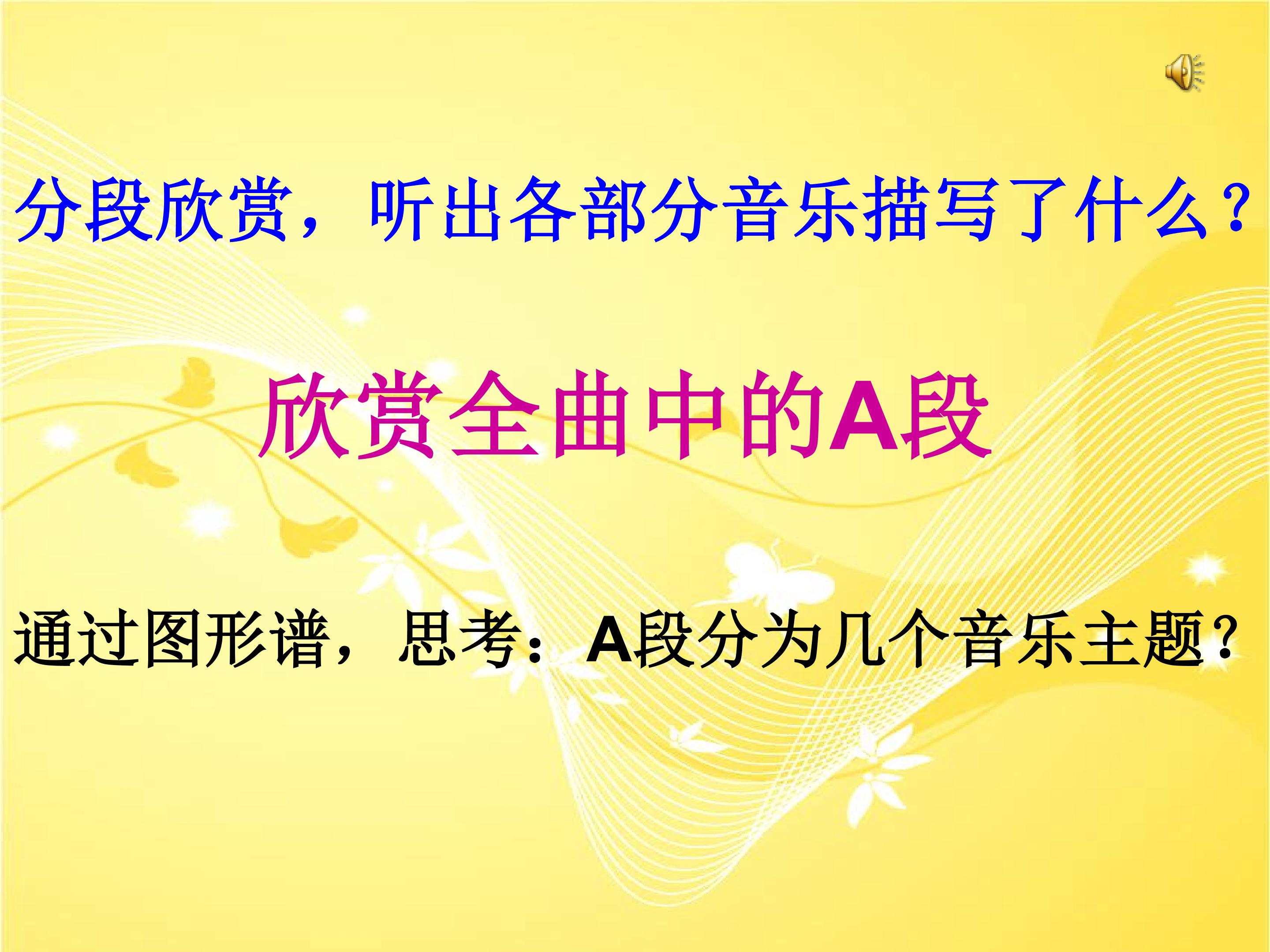 分段欣赏，听出各部分音乐描写了什么？

欣赏全曲中的A段

通过图形谱，思考：A段分为几个音乐主题？